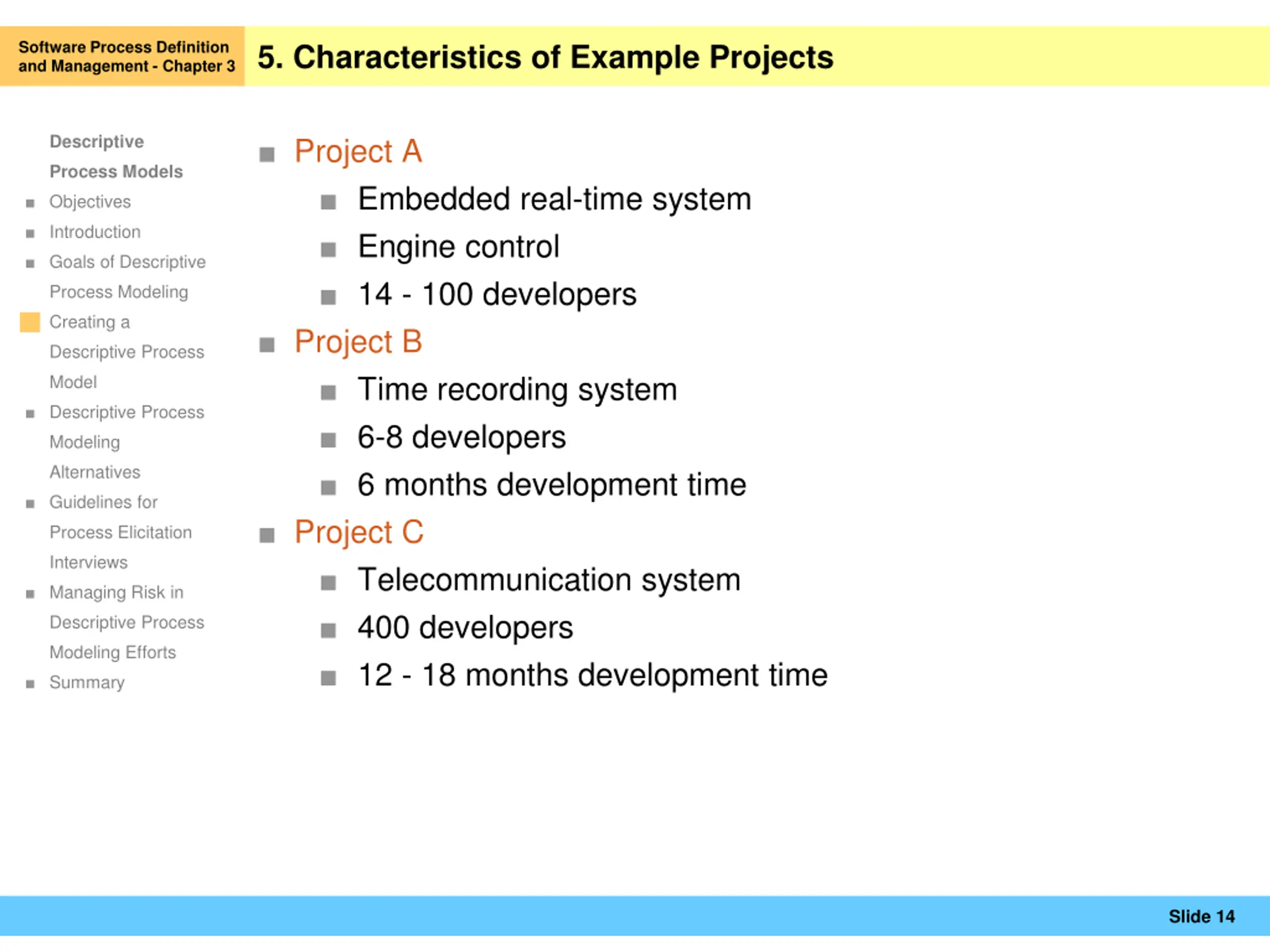 Software Process Definition and Management - Chapter 3

5. Characteristics of Example Projects

Descriptive Process Models

- Objectives
- Introduction
- Goals of Descriptive Process Modeling
- Creating a Descriptive Process Model
- Descriptive Process Modeling Alternatives
- Guidelines for Process Elicitation Interviews
- Managing Risk in Descriptive Process Modeling Efforts
- Summary

- Project A
  - Embedded real-time system
  - Engine control
  - 14 - 100 developers
- Project B
  - Time recording system
  - 6-8 developers
  - 6 months development time
- Project C
  - Telecommunication system
  - 400 developers
  - 12 - 18 months development time

Slide 14